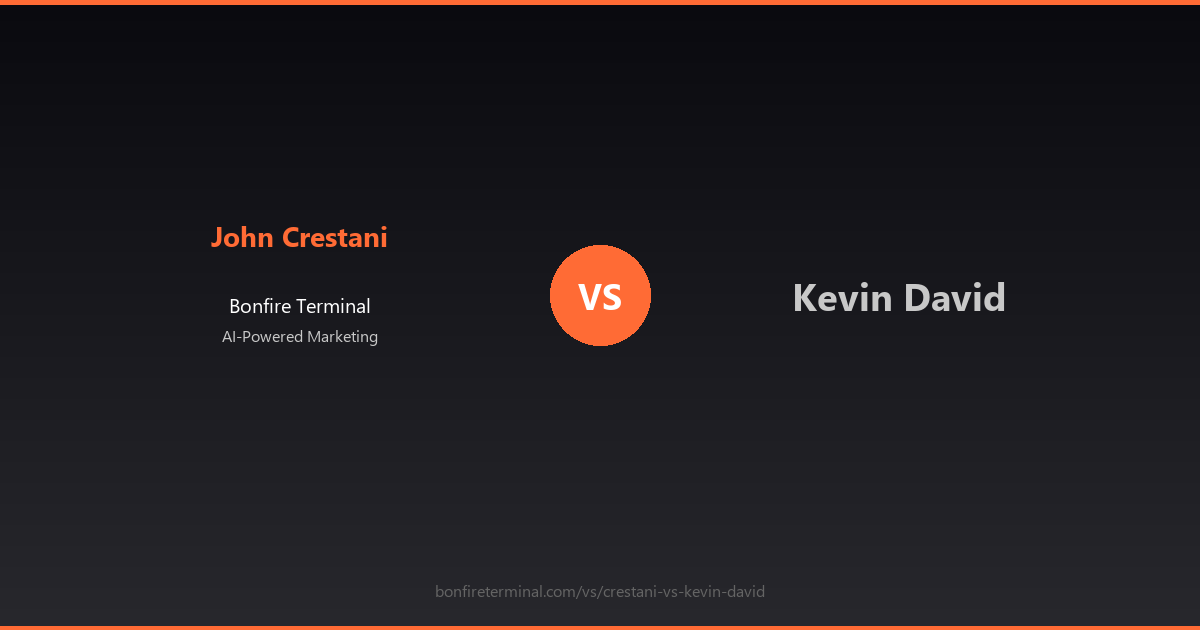 John Crestani

Bonfire Terminal

AI-Powered Marketing

VS

Kevin David

bonfireterminal.com/vs/crestani-vs-kevin-david